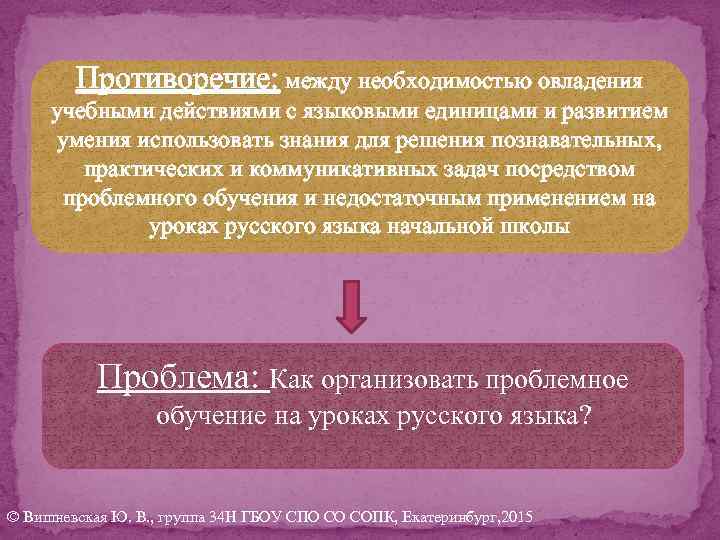 Противоречие: между необходимостью овладения учебными действиями с языковыми единицами и развитием умения использовать знания для решения познавательных, практических и коммуникативных задач посредством проблемного обучения и недостаточным применением на уроках русского языка начальной школы

Проблема: Как организовать проблемное обучение на уроках русского языка?

© Вишневская Ю. В., группа 34Н ГБОУ СПО СО СОПК, Екатеринбург,2015